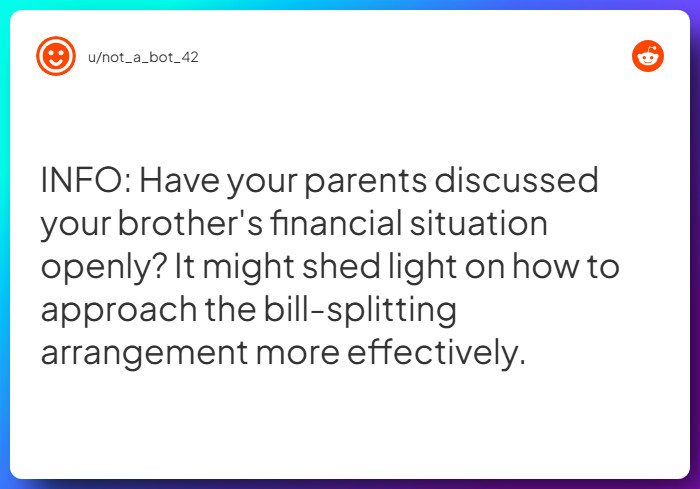 u/not_a_bot_42

INFO: Have your parents discussed your brother's financial situation openly? It might shed light on how to approach the bill-splitting arrangement more effectively.